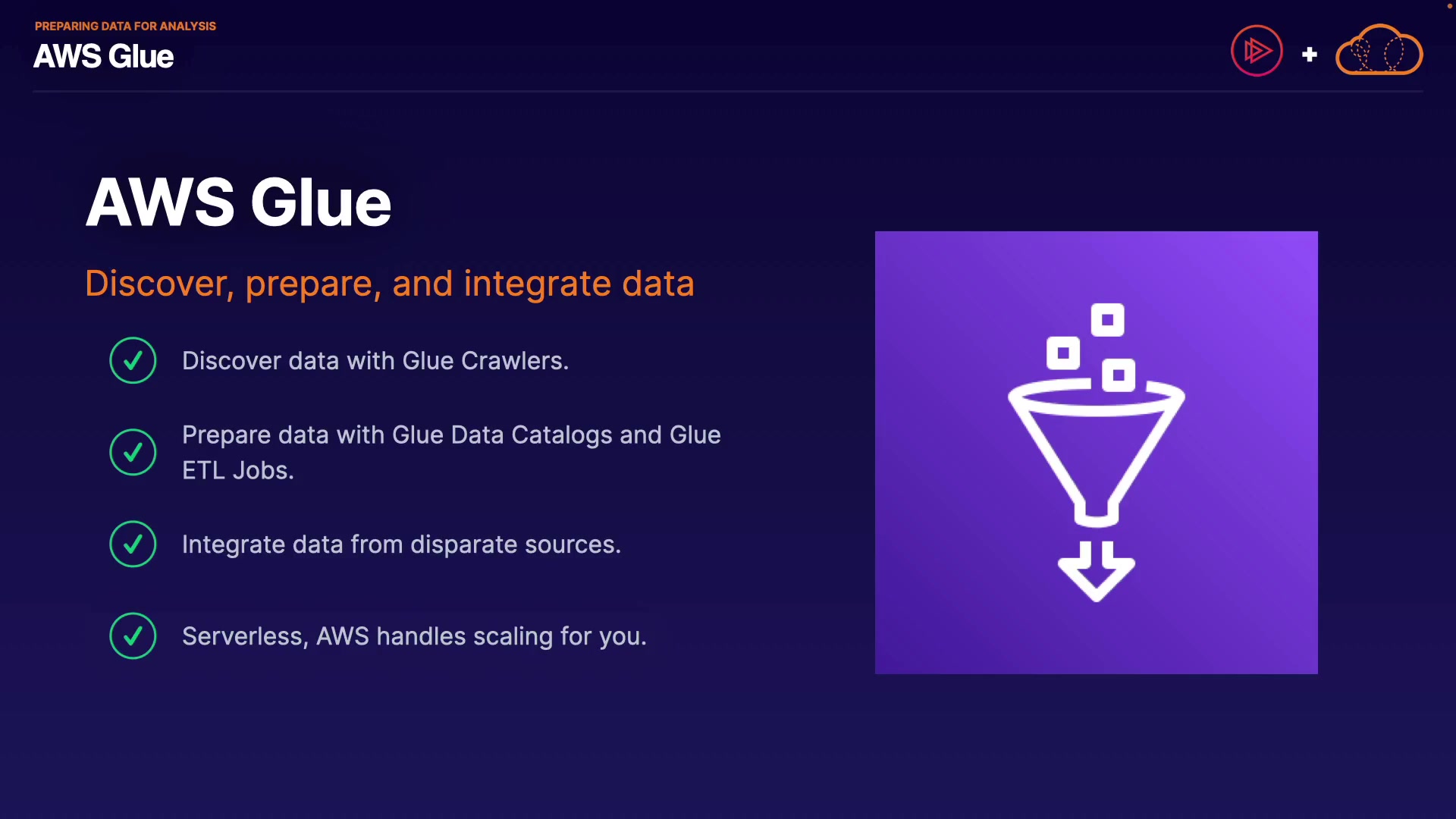 PREPARING DATA FOR ANALYSIS
AWS Glue

+

AWS Glue

Discover, prepare, and integrate data

Discover data with Glue Crawlers.

Prepare data with Glue Data Catalogs and Glue ETL Jobs.

Integrate data from disparate sources.

Serverless, AWS handles scaling for you.